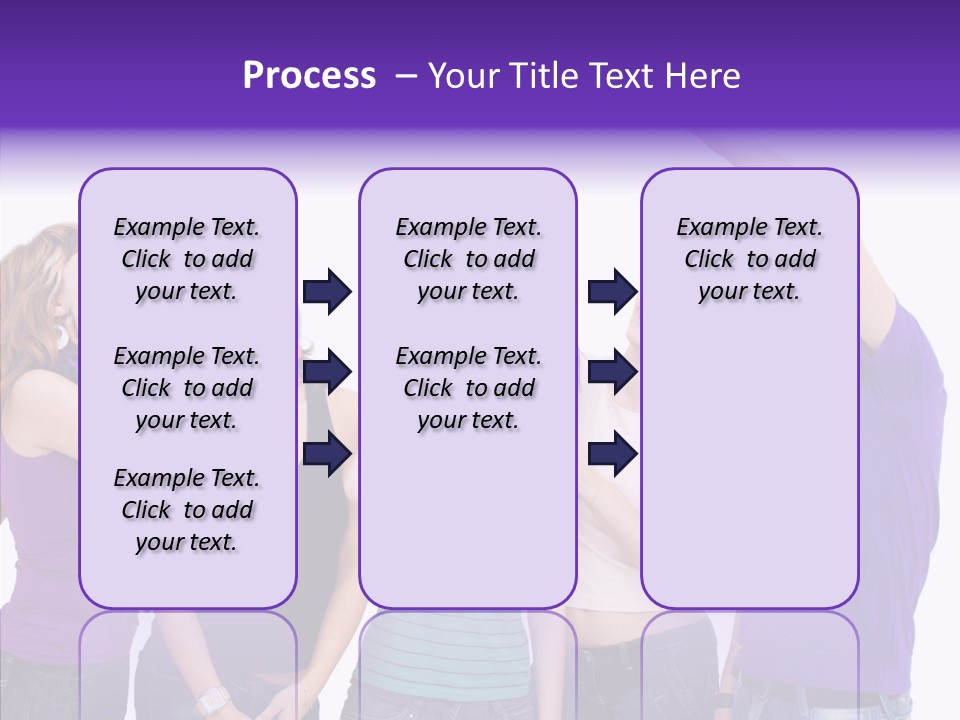 Process – Your Title Text Here

Example Text. Click to add your text.

Example Text. Click to add your text.

Example Text. Click to add your text.

Example Text. Click to add your text.

Example Text. Click to add your text.

Example Text. Click to add your text.